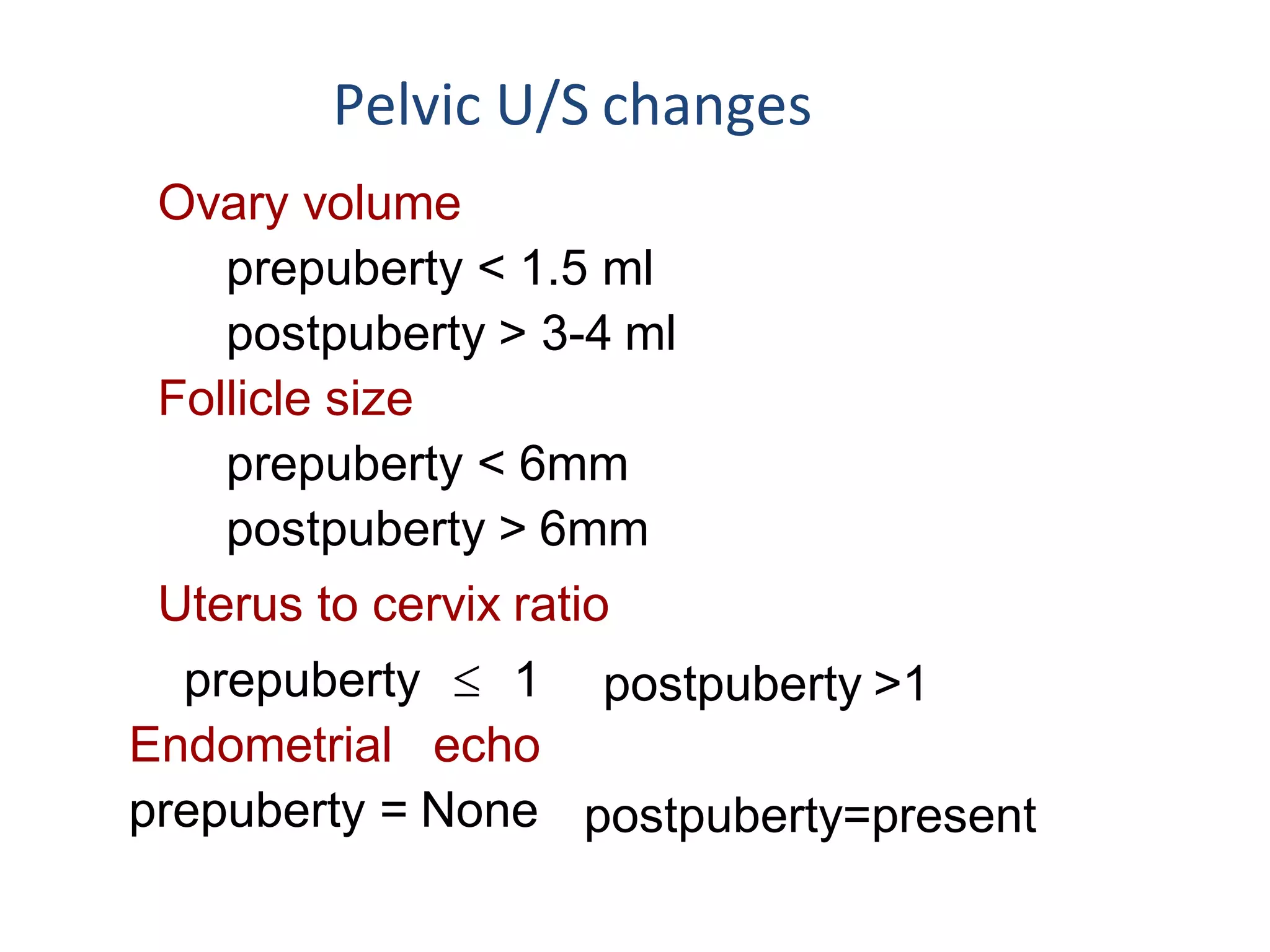 Pelvic U/S changes

Ovary volume

prepuberty < 1.5 ml

postpuberty > 3-4 ml

Follicle size

prepuberty < 6mm

postpuberty > 6mm

Uterus to cervix ratio

prepuberty $\leq$ 1 postpuberty >1

Endometrial echo

prepuberty = None postpuberty=present